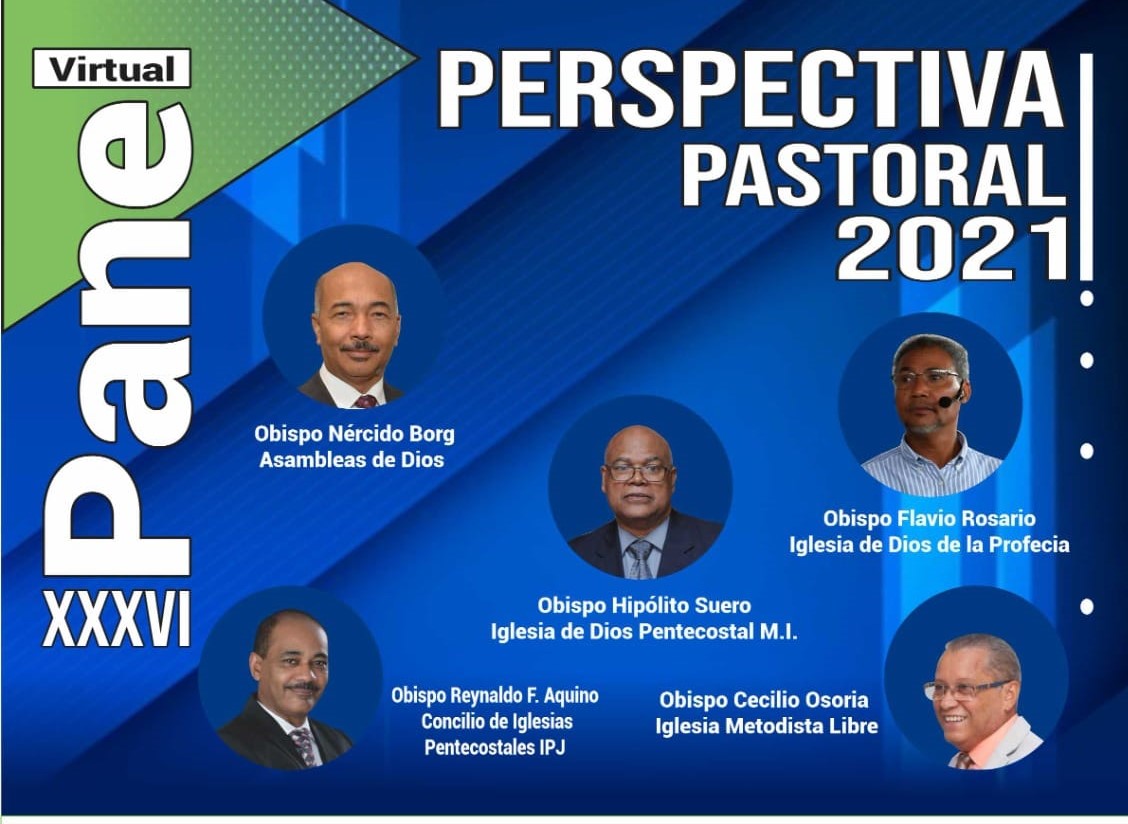 Virtual
Pane
XXXVI

PERSPECTIVA
PASTORAL
2021

Obispo Nércido Borg
Asambleas de Dios

Obispo Flavio Rosario
Iglesia de Dios de la Profecia

Obispo Hipólito Suero
Iglesia de Dios Pentecostal M.I.

Obispo Reynaldo F. Aquino
Concilio de Iglesias
Pentecostales IPJ

Obispo Cecilio Osoria
Iglesia Metodista Libre